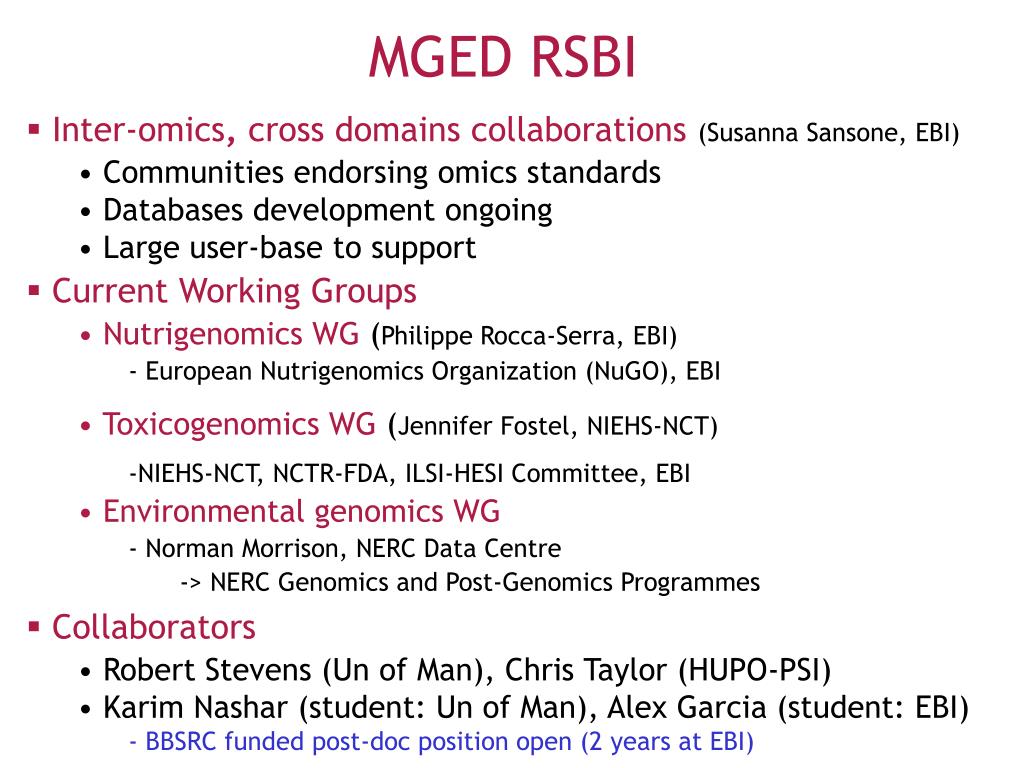 MGED RSBI

▪ Inter-omics, cross domains collaborations (Susanna Sansone, EBI)
• Communities endorsing omics standards
• Databases development ongoing
• Large user-base to support

▪ Current Working Groups
• Nutrigenomics WG (Philippe Rocca-Serra, EBI)
- European Nutrigenomics Organization (NuGO), EBI

• Toxicogenomics WG (Jennifer Fostel, NIEHS-NCT)
-NIEHS-NCT, NCTR-FDA, ILSI-HESI Committee, EBI

• Environmental genomics WG
- Norman Morrison, NERC Data Centre
-> NERC Genomics and Post-Genomics Programmes

▪ Collaborators
• Robert Stevens (Un of Man), Chris Taylor (HUPO-PSI)
• Karim Nashar (student: Un of Man), Alex Garcia (student: EBI)
- BBSRC funded post-doc position open (2 years at EBI)